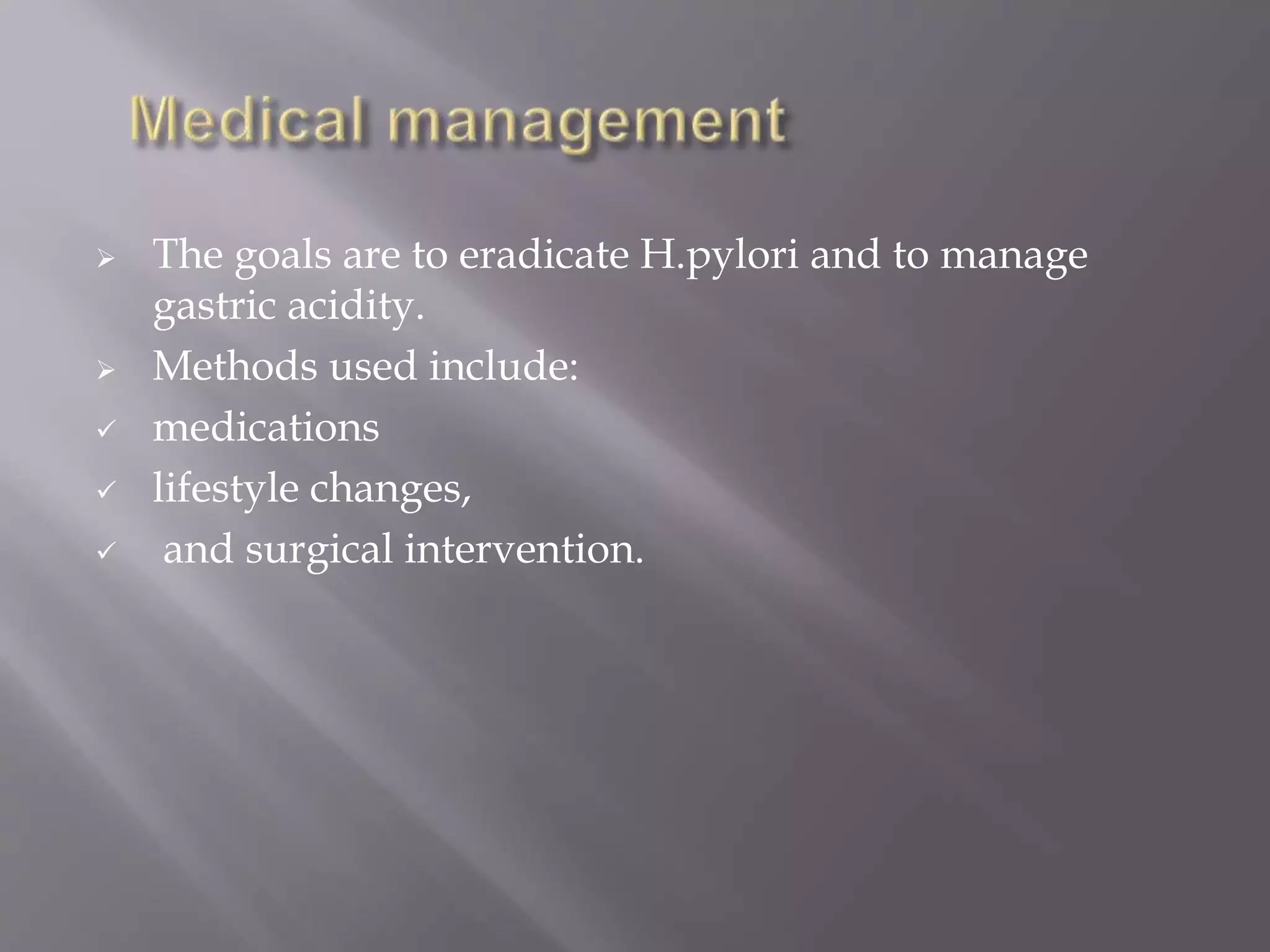 Medical management

➢ The goals are to eradicate H.pylori and to manage gastric acidity.
➢ Methods used include:
✓ medications
✓ lifestyle changes,
✓ and surgical intervention.